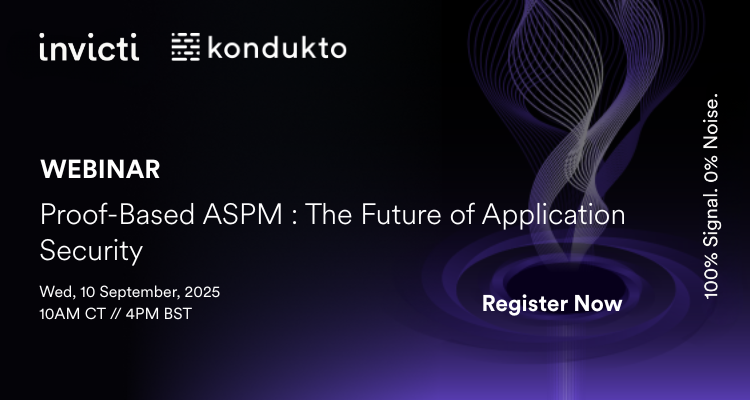 invicti kondukto

WEBINAR

Proof-Based ASPM : The Future of Application Security

Wed, 10 September, 2025
10AM CT // 4PM BST

Register Now

100% Signal. 0% Noise.